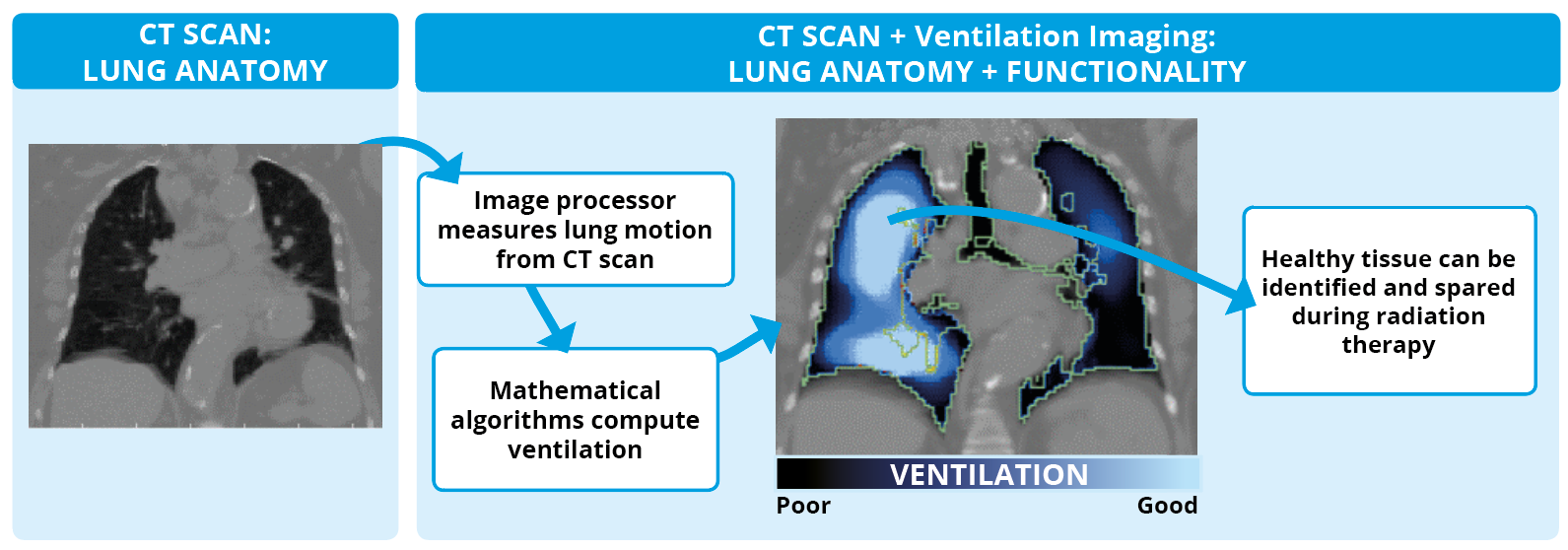 CT SCAN:
LUNG ANATOMY

CT SCAN + Ventilation Imaging:
LUNG ANATOMY + FUNCTIONALITY

Image processor measures lung motion from CT scan

Mathematical algorithms compute ventilation

VENTILATION

Poor

Good

Healthy tissue can be identified and spared during radiation therapy